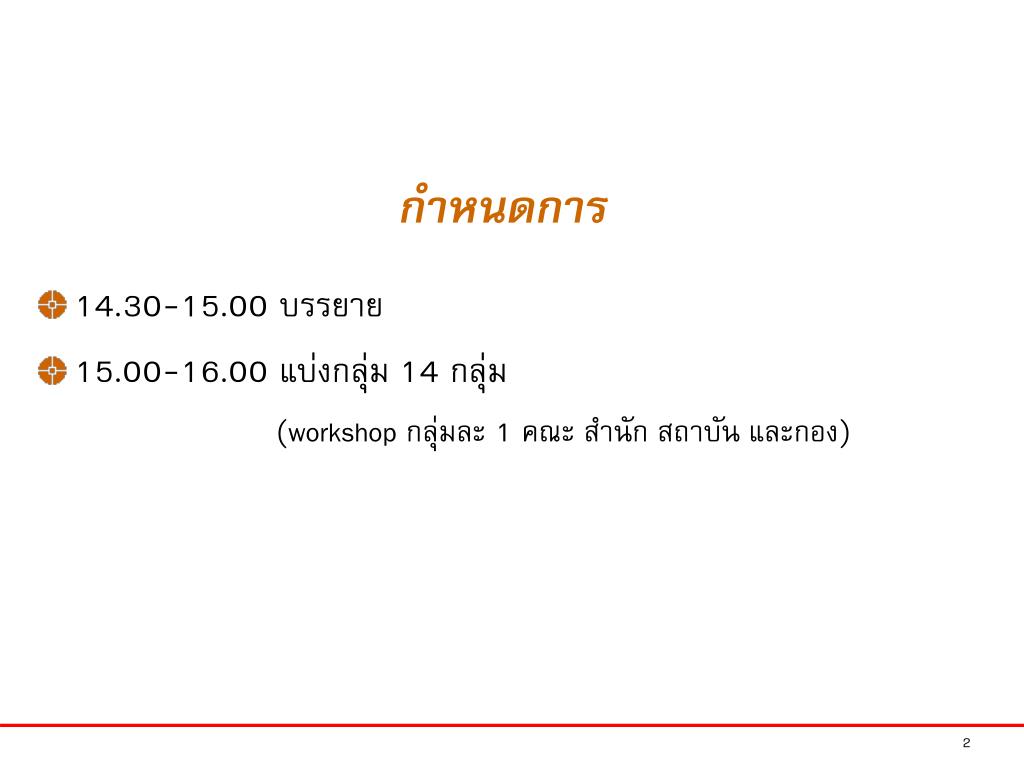 กำหนดการ

14.30-15.00 บรรยาย

15.00-16.00 แบ่งกลุ่ม 14 กลุ่ม

(workshop กลุ่มละ 1 คณะ สำนัก สถาบัน และกอง)

2